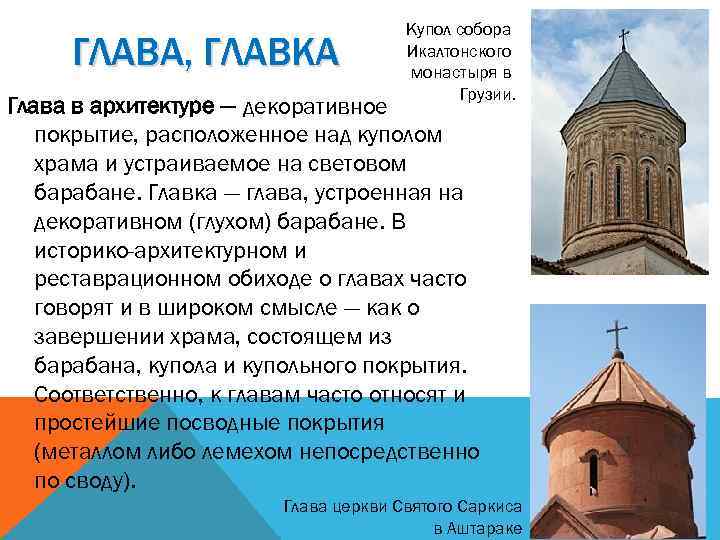 ГЛАВА, ГЛАВКА

Купол собора Икалтонского монастыря в Грузии.

Глава в архитектуре — декоративное покрытие, расположенное над куполом храма и устраиваемое на световом барабане. Главка — глава, устроенная на декоративном (глухом) барабане. В историко-архитектурном и реставрационном обиходе о главах часто говорят и в широком смысле — как о завершении храма, состоящем из барабана, купола и купольного покрытия. Соответственно, к главам часто относят и простейшие посводные покрытия (металлом либо лемехом непосредственно по своду).

Глава церкви Святого Саркиса в Аштараке